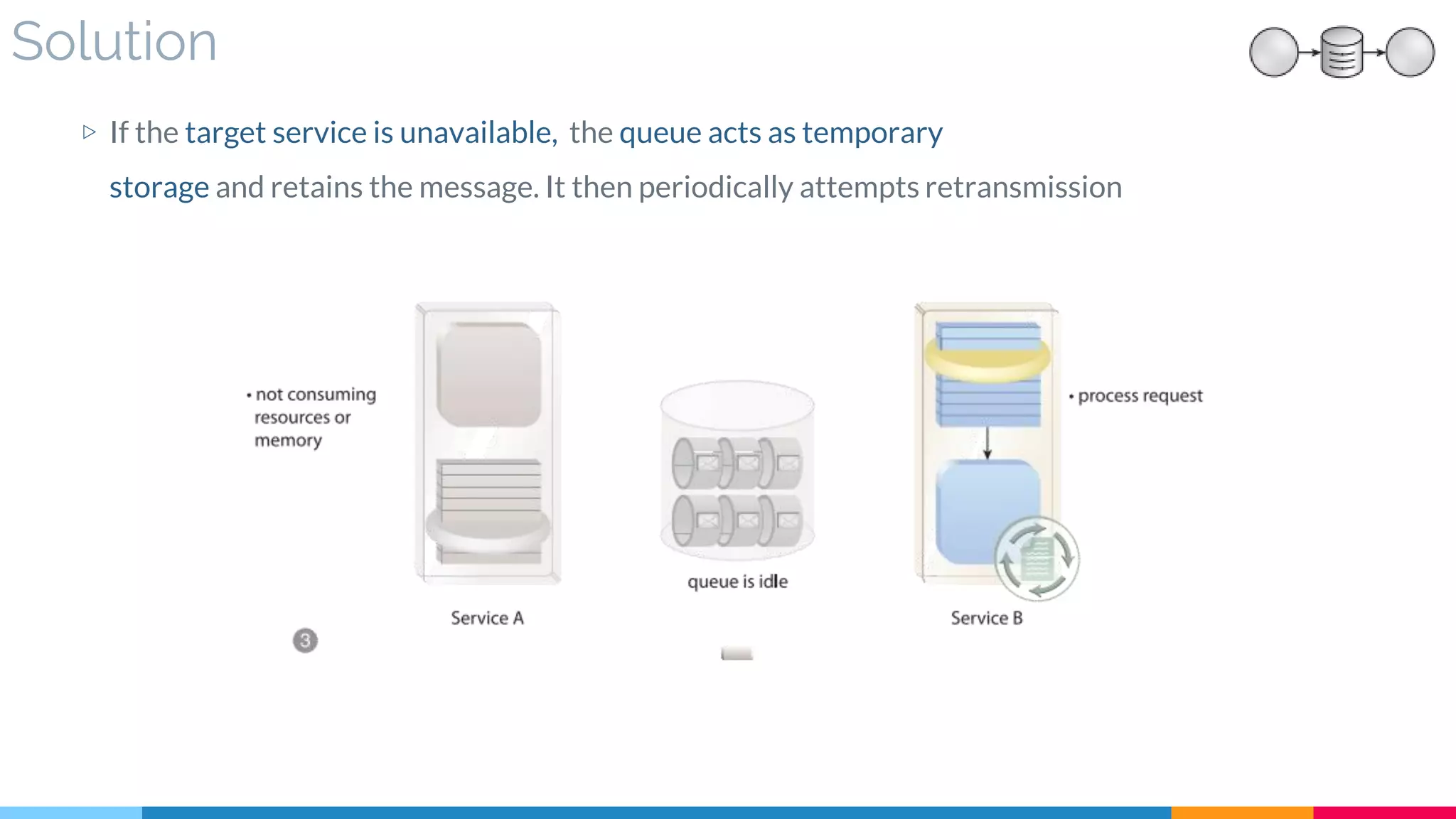 Solution

▷ If the target service is unavailable, the queue acts as temporary storage and retains the message. It then periodically attempts retransmission

• not consuming resources or memory

queue is idle

• process request

Service A

Service B

3